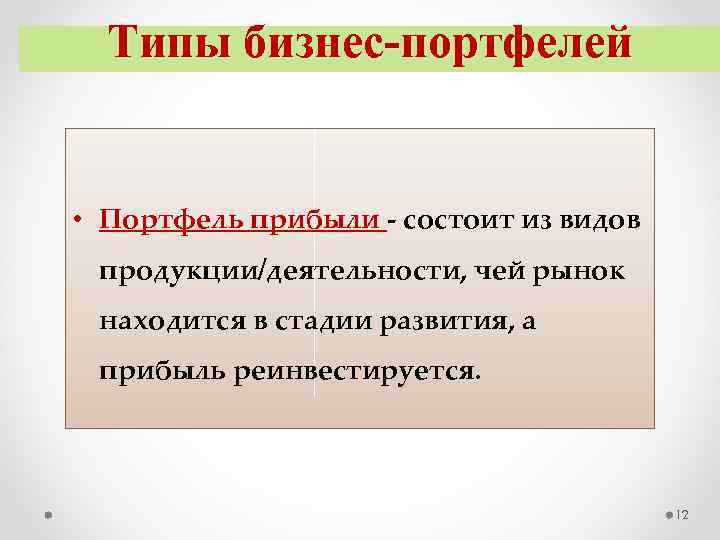 Типы бизнес-портфелей

• Портфель прибыли - состоит из видов продукции/деятельности, чей рынок находится в стадии развития, а прибыль реинвестируется.

12